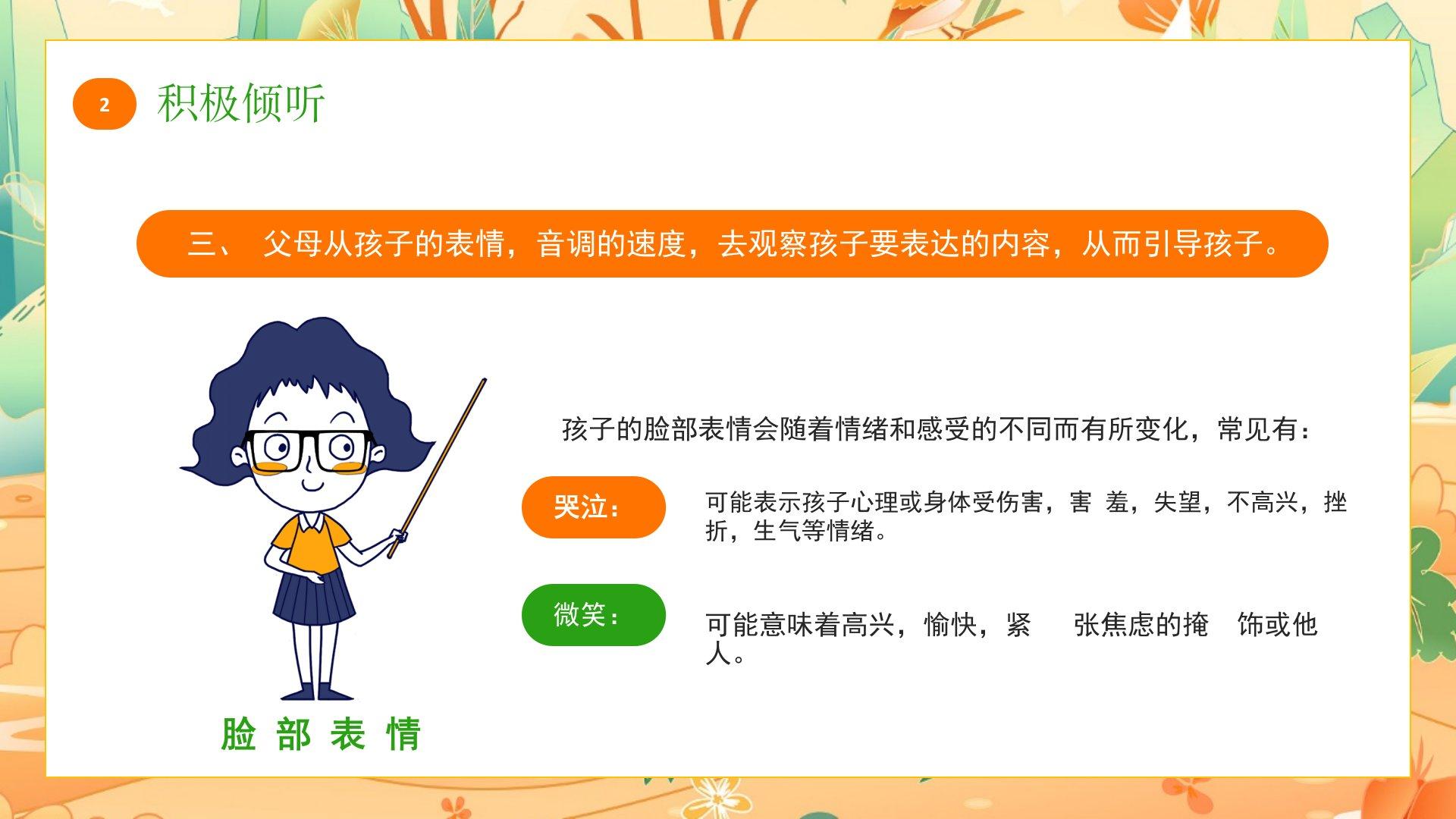 2 积极倾听

三、 父母从孩子的表情，音调的速度，去观察孩子要表达的内容，从而引导孩子。

孩子的脸部表情会随着情绪和感受的不同而有所变化，常见有：

哭泣：

可能表示孩子心理或身体受伤害，害 羞，失望，不高兴，挫折，生气等情绪。

微笑：

可能意味着高兴，愉快，紧 张焦虑的掩 饰或他人。

脸 部 表 情